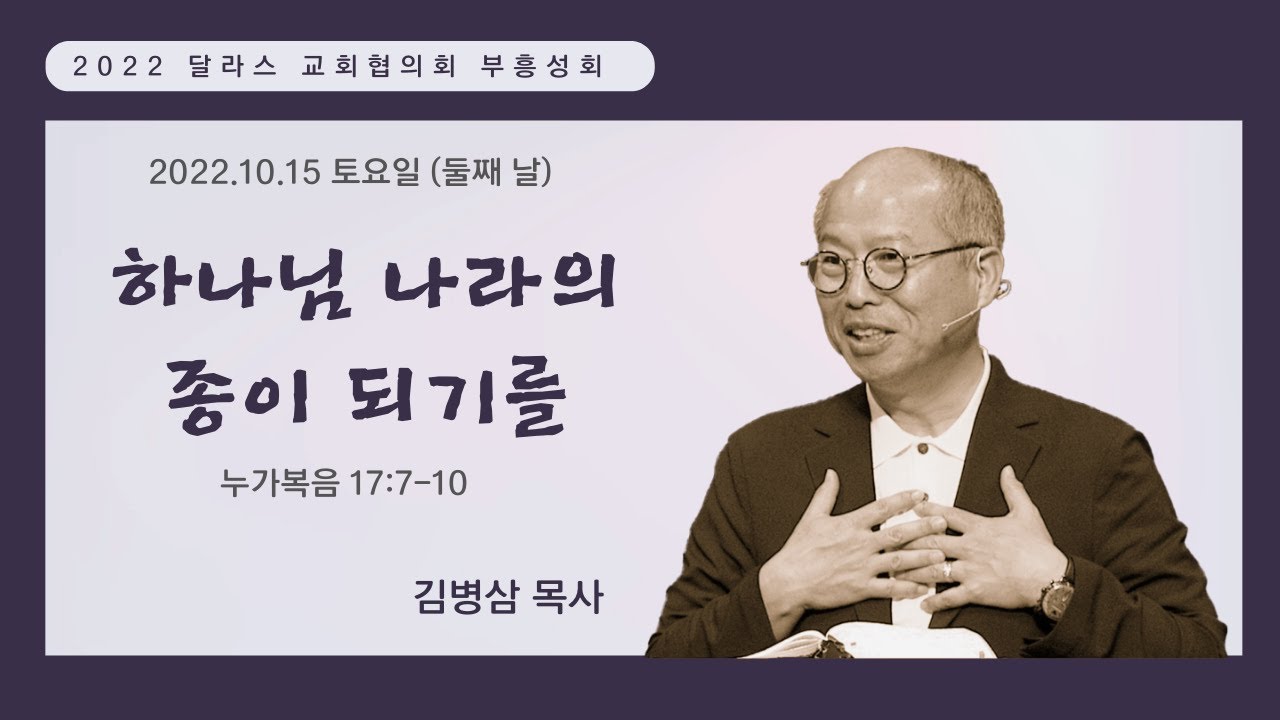 2022 달라스 교회협의회 부흥성회

2022.10.15 토요일 (둘째 날)

하나님 나라의 종이 되기를

누가복음 17:7-10

김병삼 목사